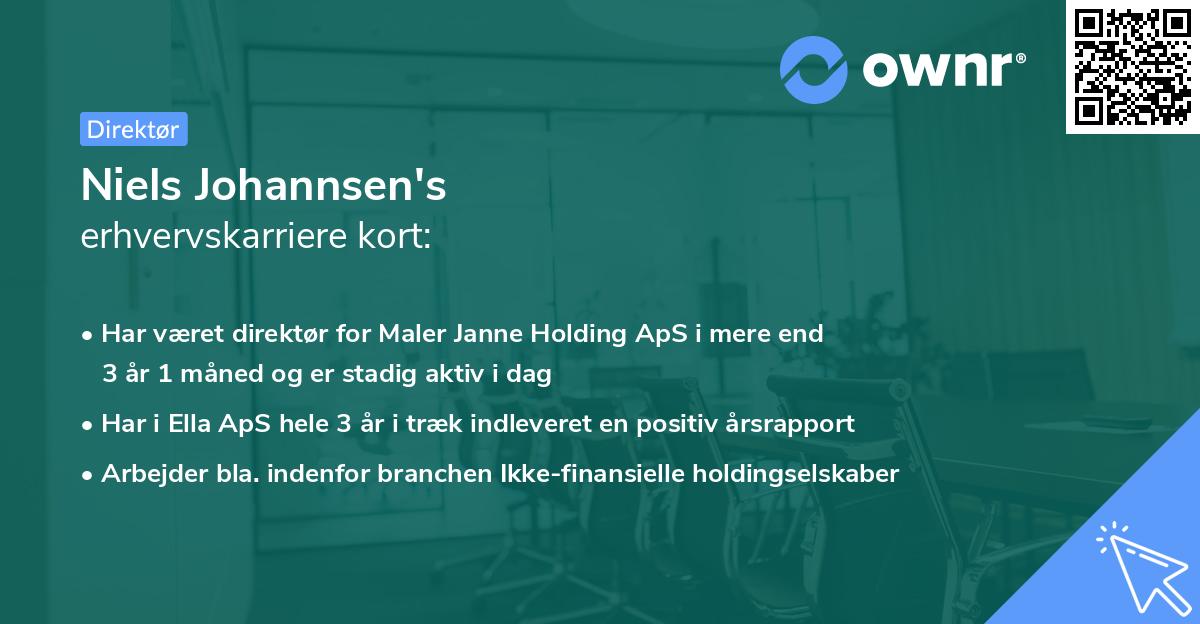 ownr®

Direktør

Niels Johannsen's
erhvervskarriere kort:

• Har været direktør for Maler Janne Holding ApS i mere end 3 år 1 måned og er stadig aktiv i dag
• Har i Ella ApS hele 3 år i træk indleveret en positiv årsrapport
• Arbejder bla. indenfor branchen Ikke-finansielle holdingselskaber